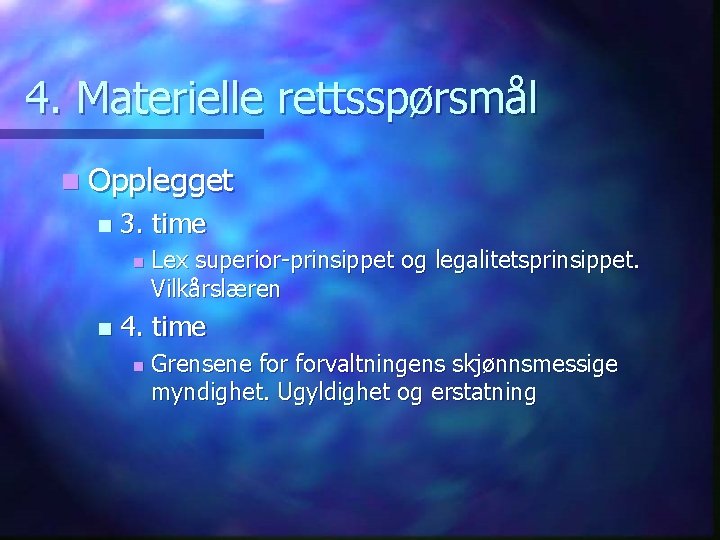 4. Materielle rettsspørsmål

Opplegget

3. time

Lex superior-prinsippet og legalitetsprinsippet. Vilkårslæren

4. time

Grensene for forvaltningens skjønnsmessige myndighet. Ugyldighet og erstatning